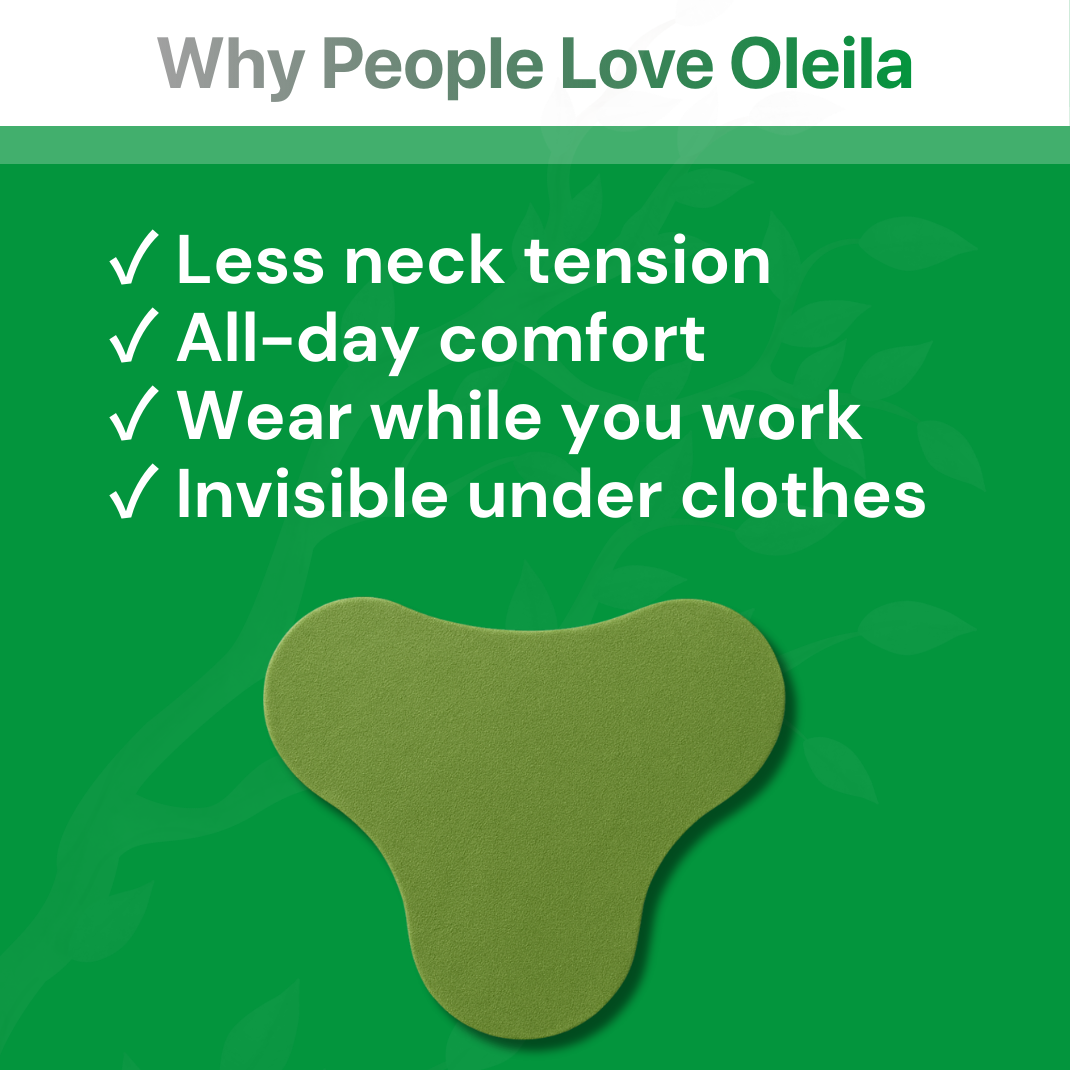 Why People Love Oleila

✓ Less neck tension
✓ All-day comfort
✓ Wear while you work
✓ Invisible under clothes